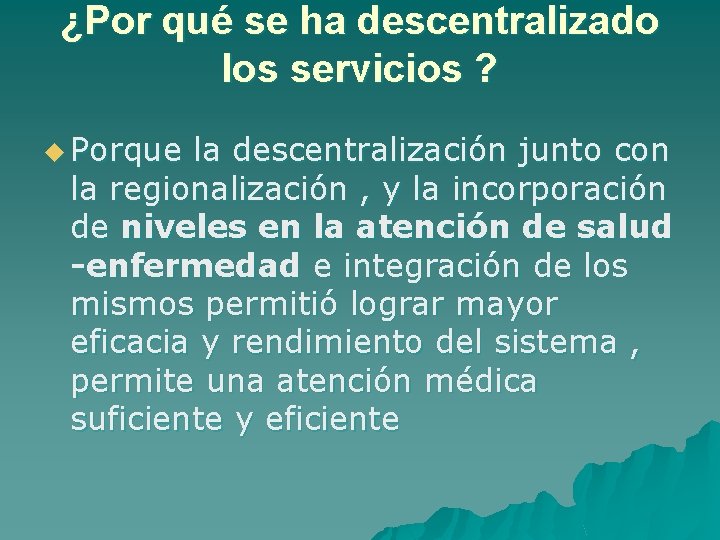 ¿Por qué se ha descentralizado los servicios ?

Porque la descentralización junto con la regionalización , y la incorporación de niveles en la atención de salud -enfermedad e integración de los mismos permitió lograr mayor eficacia y rendimiento del sistema , permite una atención médica suficiente y eficiente